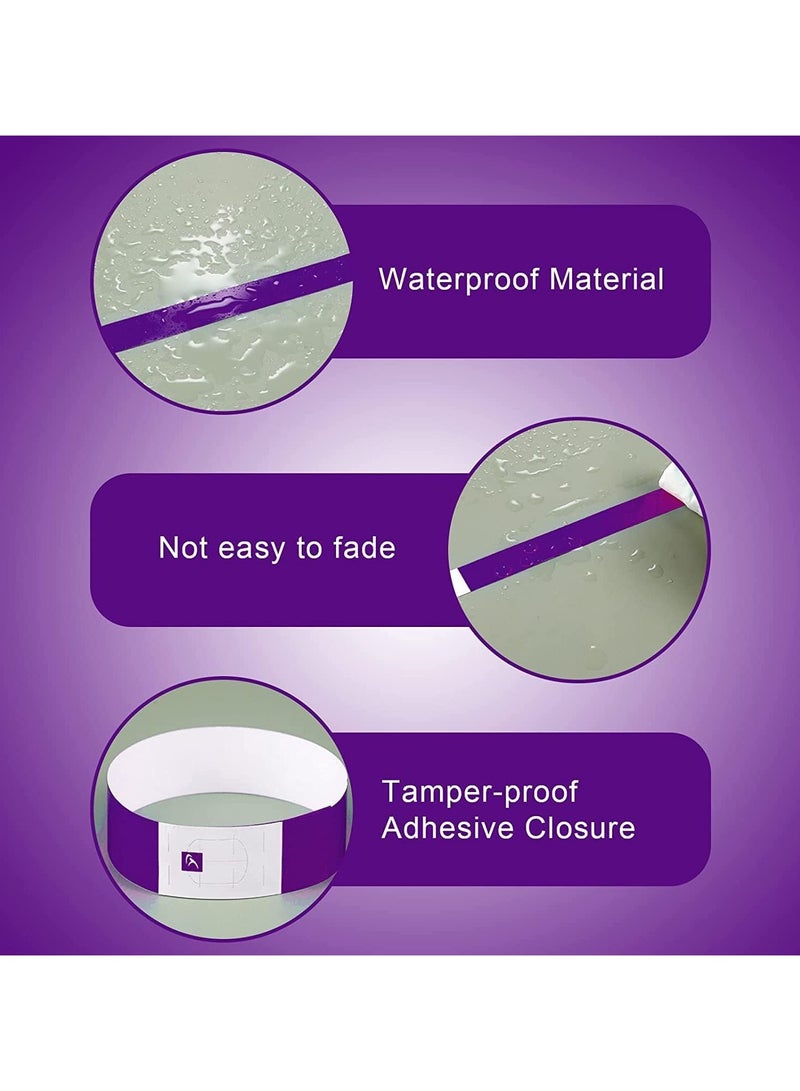 Waterproof Material

Not easy to fade

Tamper-proof
Adhesive Closure